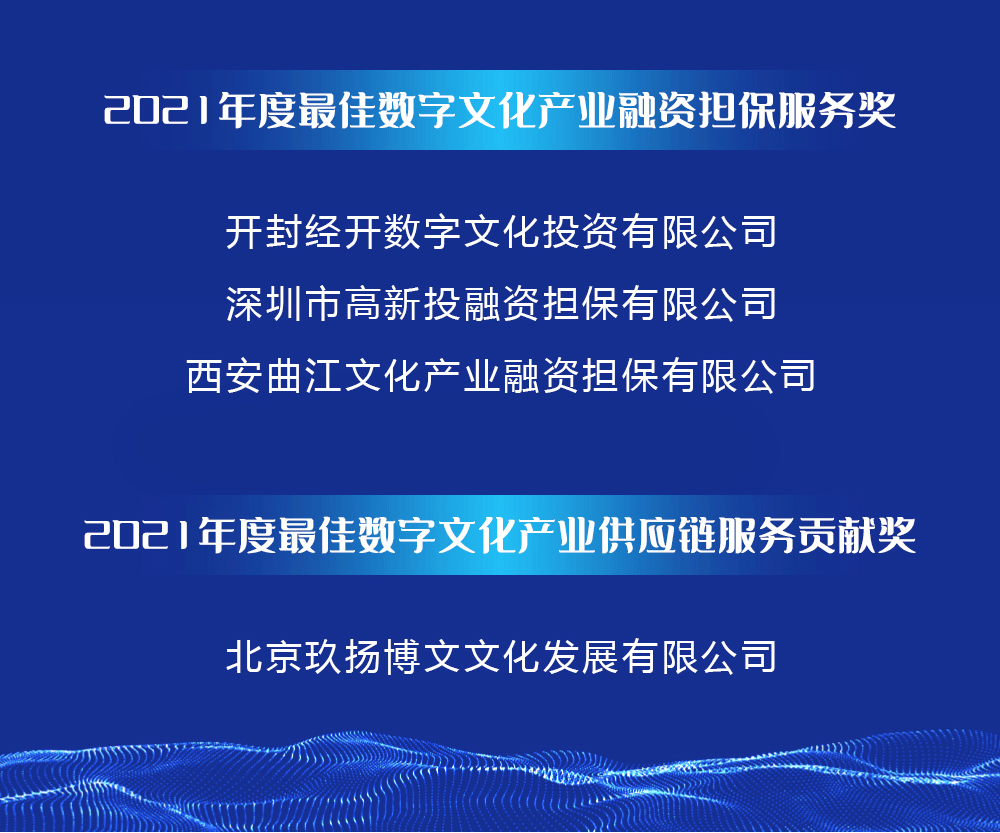 2021年度最佳数字文化产业融资担保服务奖

开封经开数字文化投资有限公司
深圳市高新投融资担保有限公司
西安曲江文化产业融资担保有限公司

2021年度最佳数字文化产业供应链服务贡献奖

北京玖扬博文文化发展有限公司